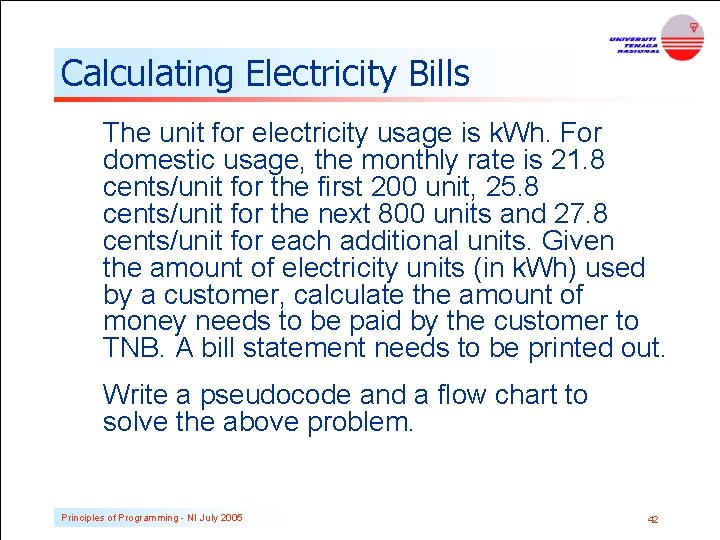 UNIVERSITI TENAGA NASIONAL

Calculating Electricity Bills

The unit for electricity usage is kWh. For domestic usage, the monthly rate is 21.8 cents/unit for the first 200 unit, 25.8 cents/unit for the next 800 units and 27.8 cents/unit for each additional units. Given the amount of electricity units (in kWh) used by a customer, calculate the amount of money needs to be paid by the customer to TNB. A bill statement needs to be printed out.

Write a pseudocode and a flow chart to solve the above problem.

Principles of Programming - NI July 2005

42